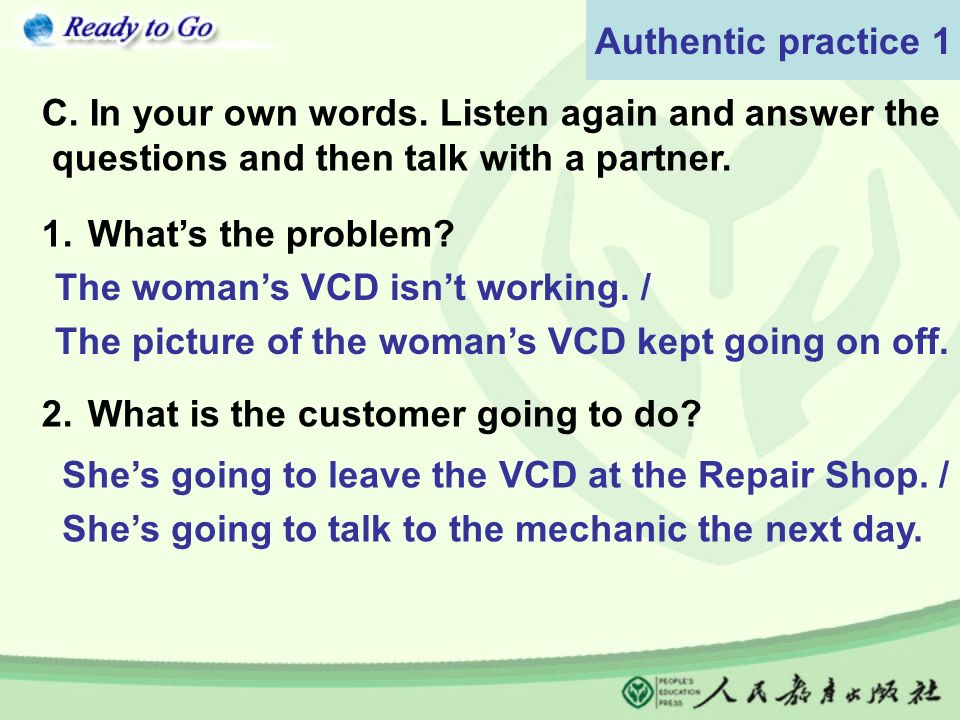 Ready to Go

Authentic practice 1

C. In your own words. Listen again and answer the questions and then talk with a partner.

1. What's the problem?

The woman's VCD isn't working. /

The picture of the woman's VCD kept going on off.

2. What is the customer going to do?

She's going to leave the VCD at the Repair Shop. /

She's going to talk to the mechanic the next day.

PEOPLE'S EDUCATION PRESS 人民教育出版社